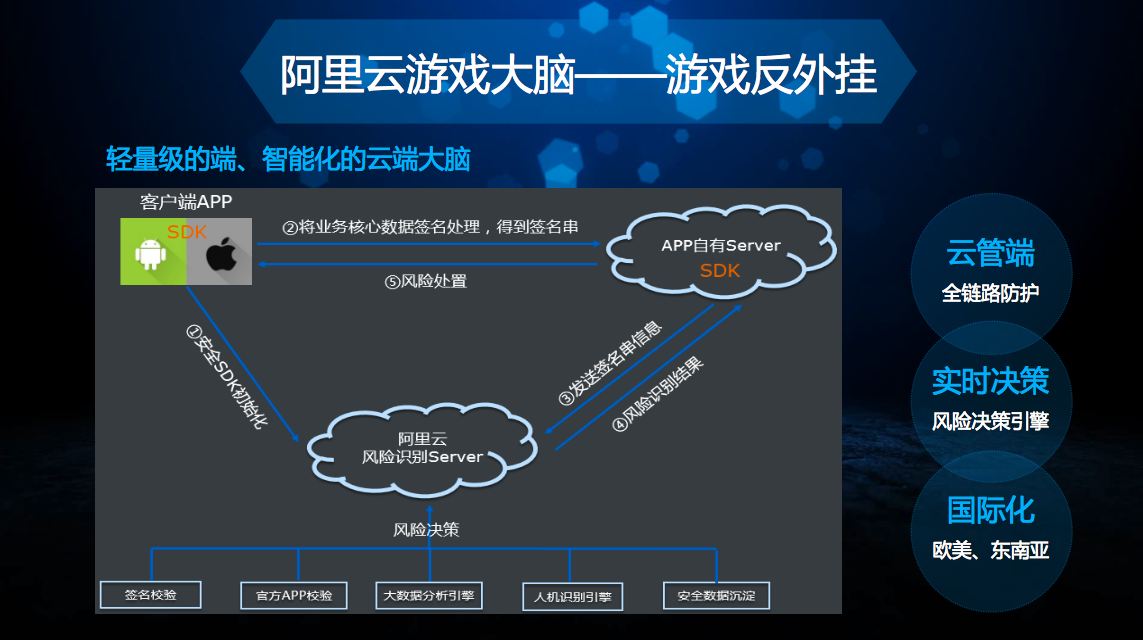 阿里云游戏大脑——游戏反外挂

轻量级的端、智能化的云端大脑

客户端APP

SDK

②将业务核心数据签名处理，得到签名串

⑤风险处置

APP自有Server

SDK

①安全SDK初始化

③发送签名串信息

④风险识别结果

阿里云
风险识别Server

风险决策

签名校验

官方APP校验

大数据分析引擎

人机识别引擎

安全数据沉淀

云管端

全链路防护

实时决策

风险决策引擎

国际化

欧美、东南亚